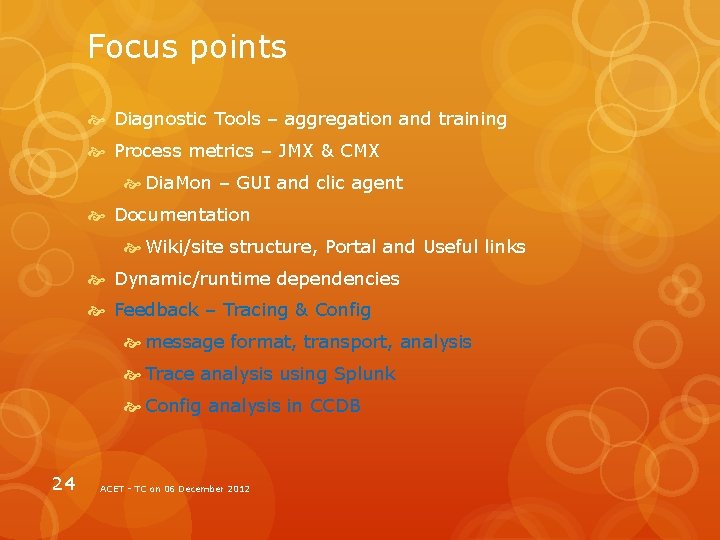 Focus points

Diagnostic Tools – aggregation and training

Process metrics – JMX & CMX

DiaMon – GUI and clic agent

Documentation

Wiki/site structure, Portal and Useful links

Dynamic/runtime dependencies

Feedback – Tracing & Config

message format, transport, analysis

Trace analysis using Splunk

Config analysis in CCDB

24

ACET - TC on 06 December 2012